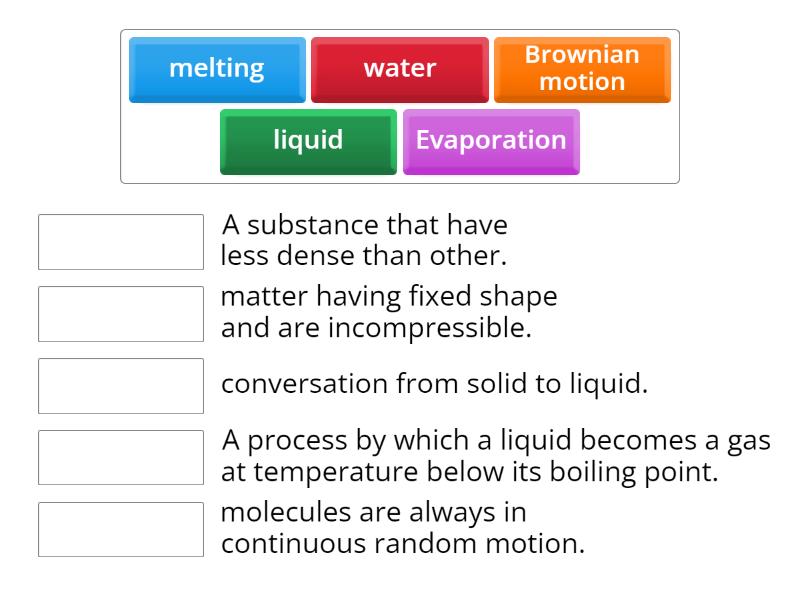 melting
water
Brownian motion
liquid
Evaporation

A substance that have less dense than other.

matter having fixed shape and are incompressible.

conversation from solid to liquid.

A process by which a liquid becomes a gas at temperature below its boiling point.

molecules are always in continuous random motion.